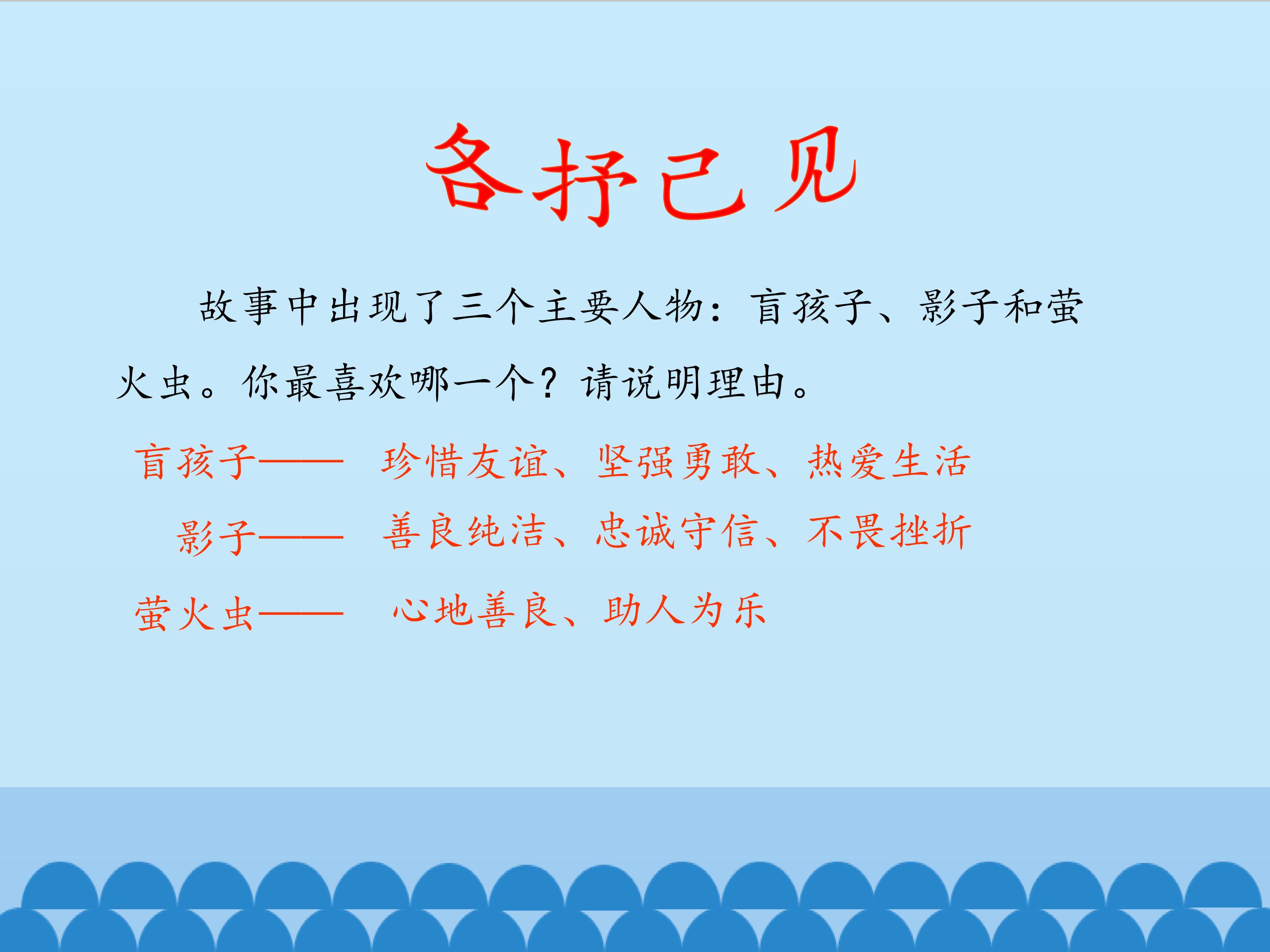 各抒己见

故事中出现了三个主要人物：盲孩子、影子和萤火虫。你最喜欢哪一个？请说明理由。

盲孩子—— 珍惜友谊、坚强勇敢、热爱生活

影子—— 善良纯洁、忠诚守信、不畏挫折

萤火虫—— 心地善良、助人为乐